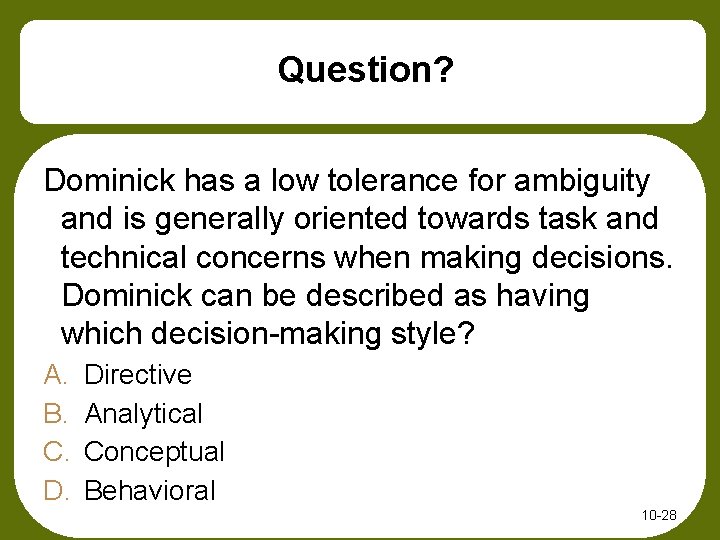 Question?

Dominick has a low tolerance for ambiguity and is generally oriented towards task and technical concerns when making decisions. Dominick can be described as having which decision-making style?

A. Directive
B. Analytical
C. Conceptual
D. Behavioral

10-28